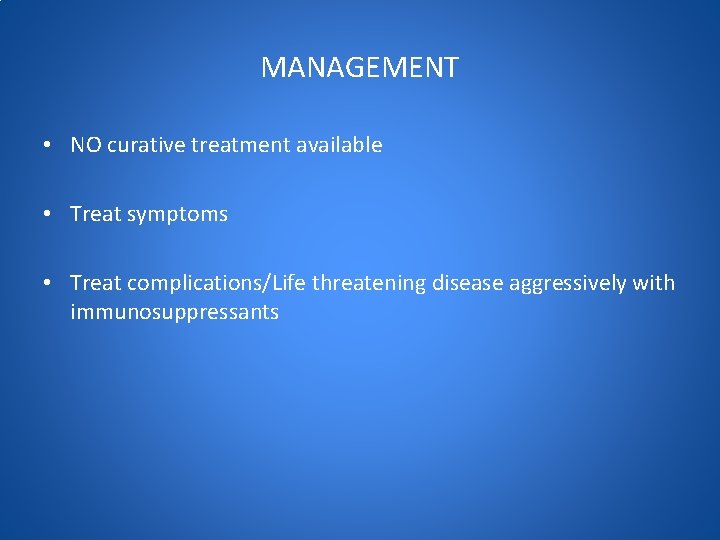 MANAGEMENT

• NO curative treatment available

• Treat symptoms

• Treat complications/Life threatening disease aggressively with immunosuppressants